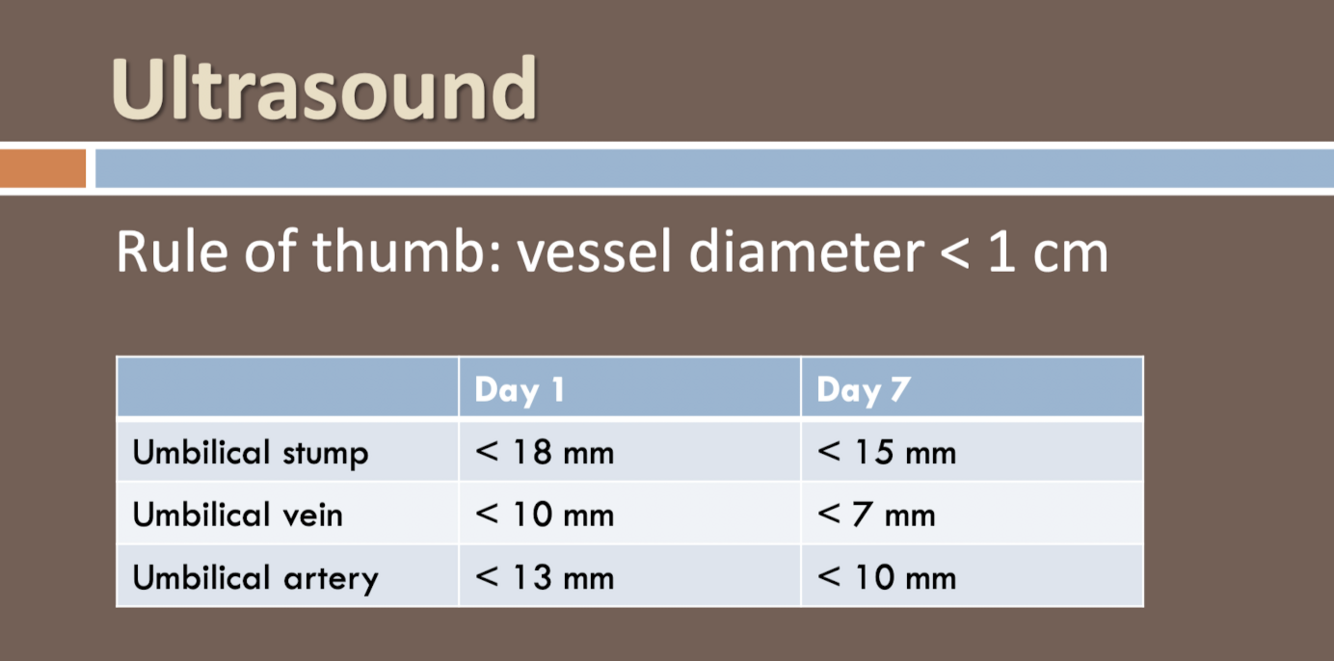 Ultrasound

Rule of thumb: vessel diameter < 1 cm

| | Day 1 | Day 7 |
|---|---|---|
| Umbilical stump | < 18 mm | < 15 mm |
| Umbilical vein | < 10 mm | < 7 mm |
| Umbilical artery | < 13 mm | < 10 mm |